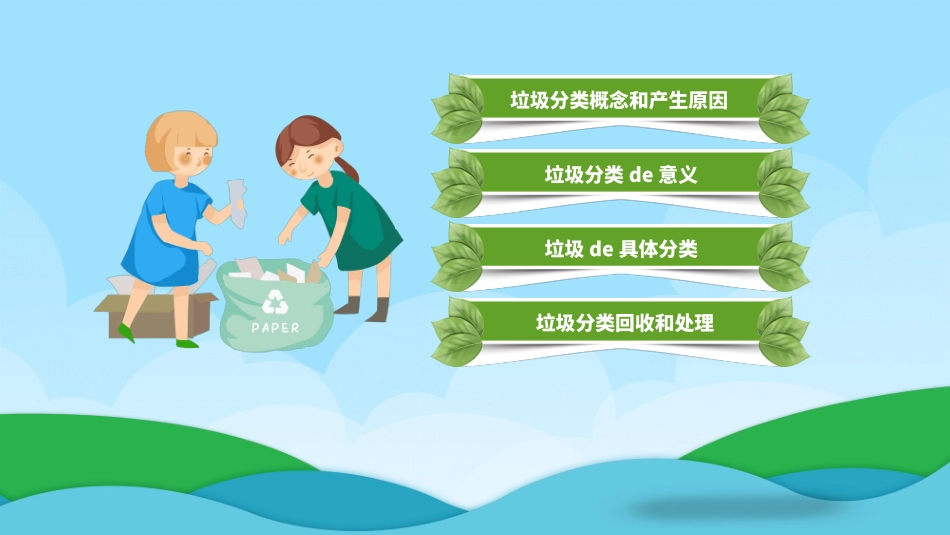 PAPER

垃圾分类概念和产生原因

垃圾分类 de 意义

垃圾 de 具体分类

垃圾分类回收和处理